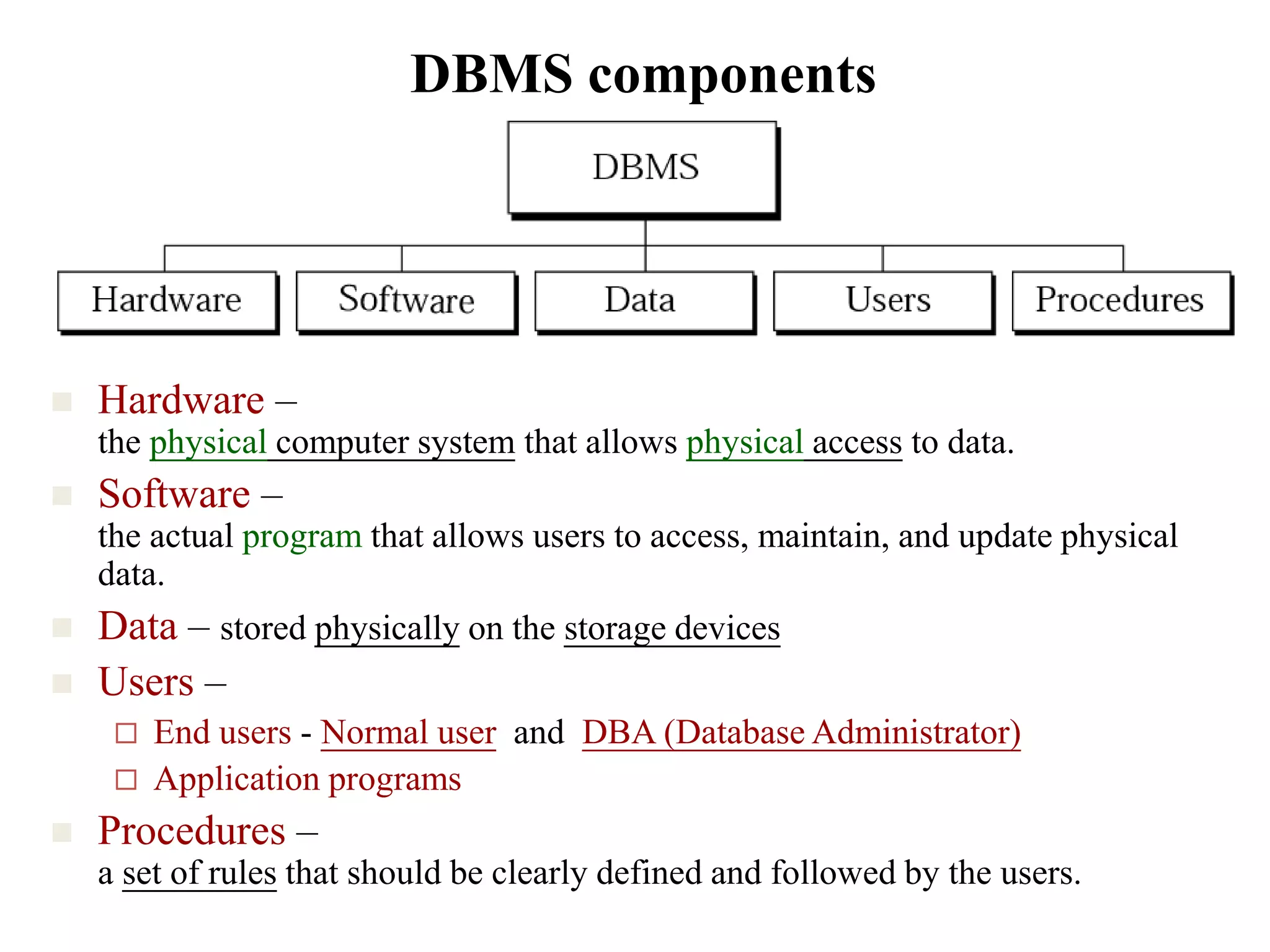 DBMS components

DBMS

Hardware

Software

Data

Users

Procedures

Hardware –
the physical computer system that allows physical access to data.

Software –
the actual program that allows users to access, maintain, and update physical data.

Data – stored physically on the storage devices

Users –

End users - Normal user and DBA (Database Administrator)

Application programs

Procedures –
a set of rules that should be clearly defined and followed by the users.